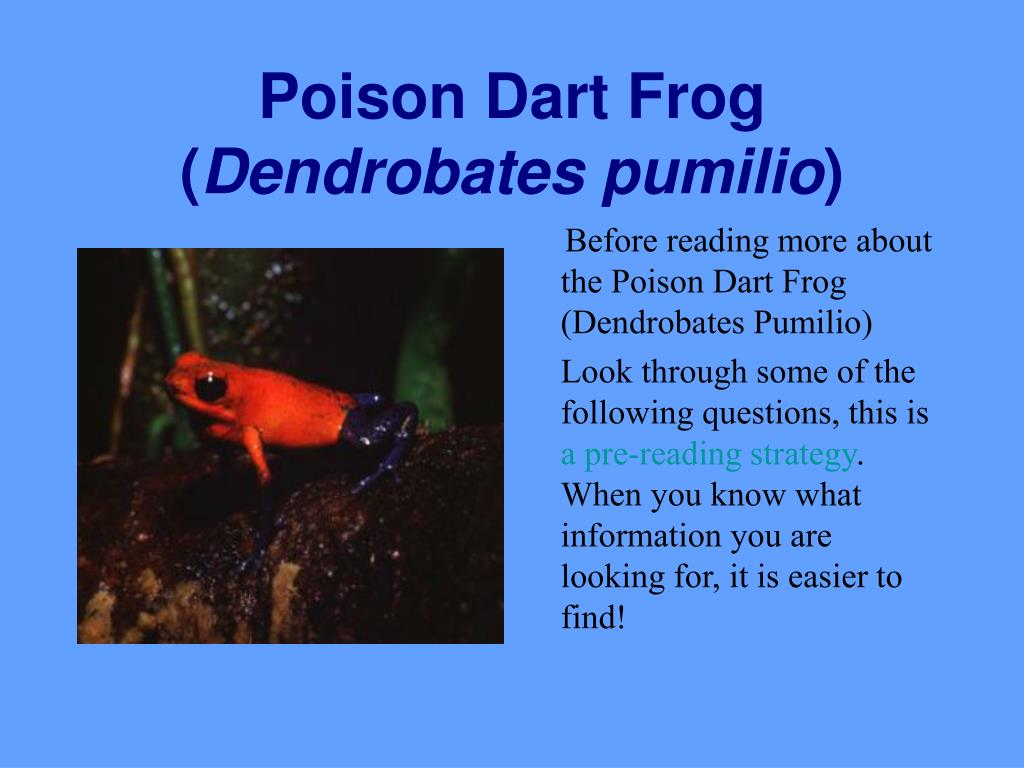 Poison Dart Frog
(Dendrobates pumilio)

Before reading more about the Poison Dart Frog (Dendrobates Pumilio)

Look through some of the following questions, this is a pre-reading strategy. When you know what information you are looking for, it is easier to find!